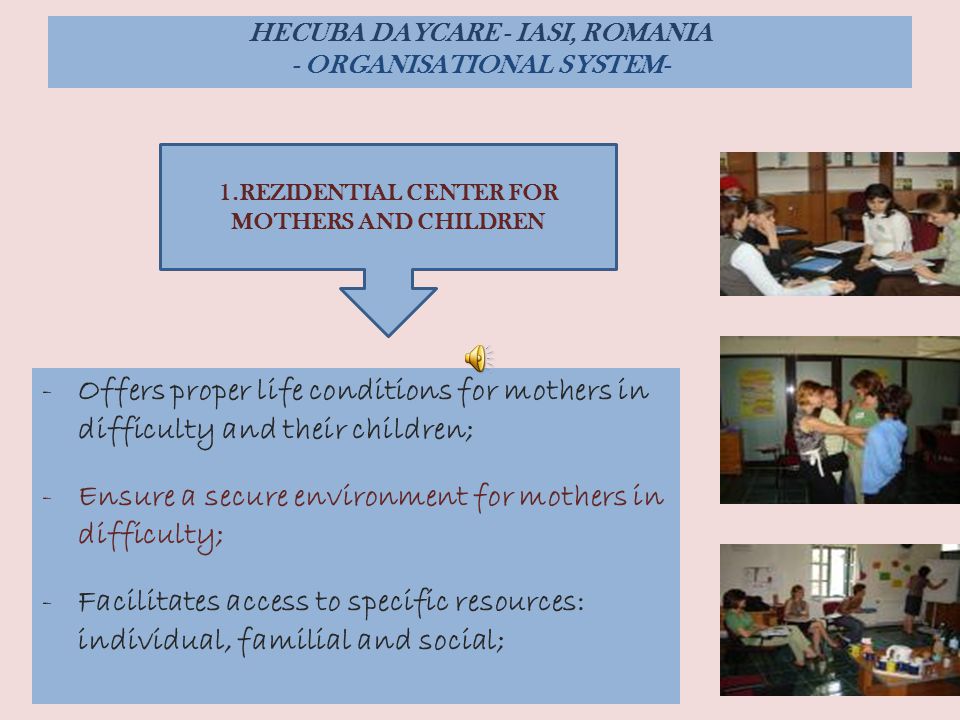 HECUBA DAYCARE - IASI, ROMANIA
- ORGANISATIONAL SYSTEM-

1.REZIDENTIAL CENTER FOR MOTHERS AND CHILDREN

- Offers proper life conditions for mothers in difficulty and their children;

- Ensure a secure environment for mothers in difficulty;

- Facilitates access to specific resources: individual, familial and social;